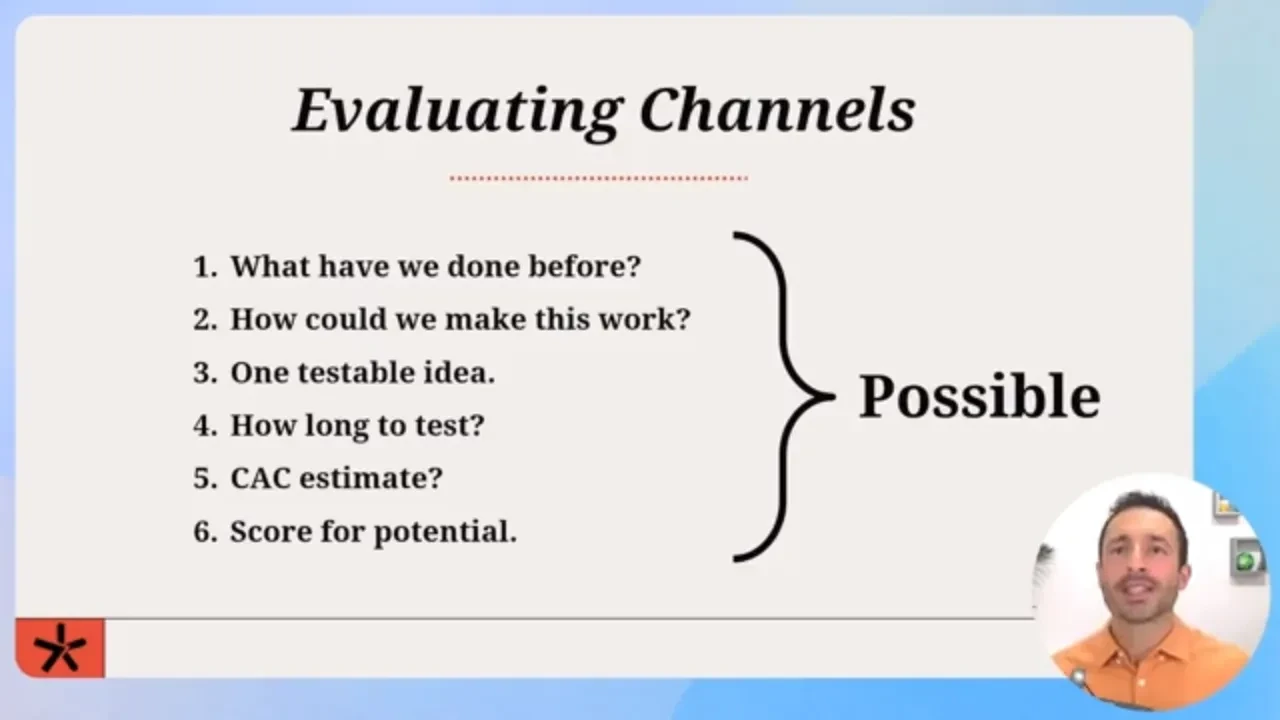 Evaluating Channels

1. What have we done before?
2. How could we make this work?
3. One testable idea.
4. How long to test?
5. CAC estimate?
6. Score for potential.

Possible